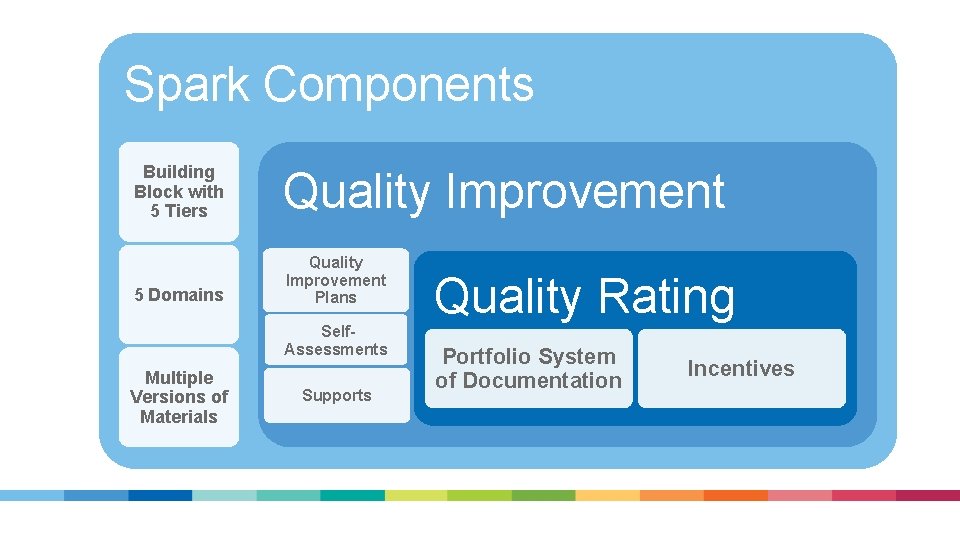 Spark Components

Building Block with 5 Tiers

5 Domains

Multiple Versions of Materials

Quality Improvement

Quality Improvement Plans

Self-Assessments

Supports

Quality Rating

Portfolio System of Documentation

Incentives